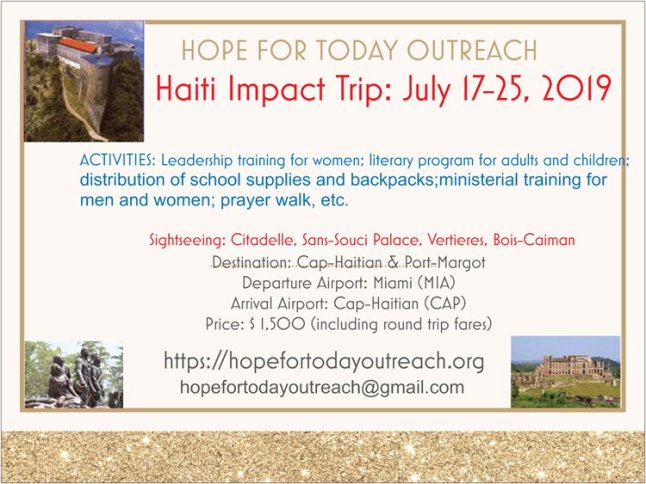 HOPE FOR TODAY OUTREACH
Haiti Impact Trip: July 17-25, 2019

ACTIVITIES: Leadership training for women; literary program for adults and children; distribution of school supplies and backpacks;ministerial training for men and women; prayer walk, etc.

Sightseeing: Citadelle, Sans-Souci Palace, Vertieres, Bois-Caiman
Destination: Cap-Haitian & Port-Margot
Departure Airport: Miami (MIA)
Arrival Airport: Cap-Haitian (CAP)
Price: $ 1,500 (including round trip fares)

https://hopefortodayoutreach.org
hopefortodayoutreach@gmail.com